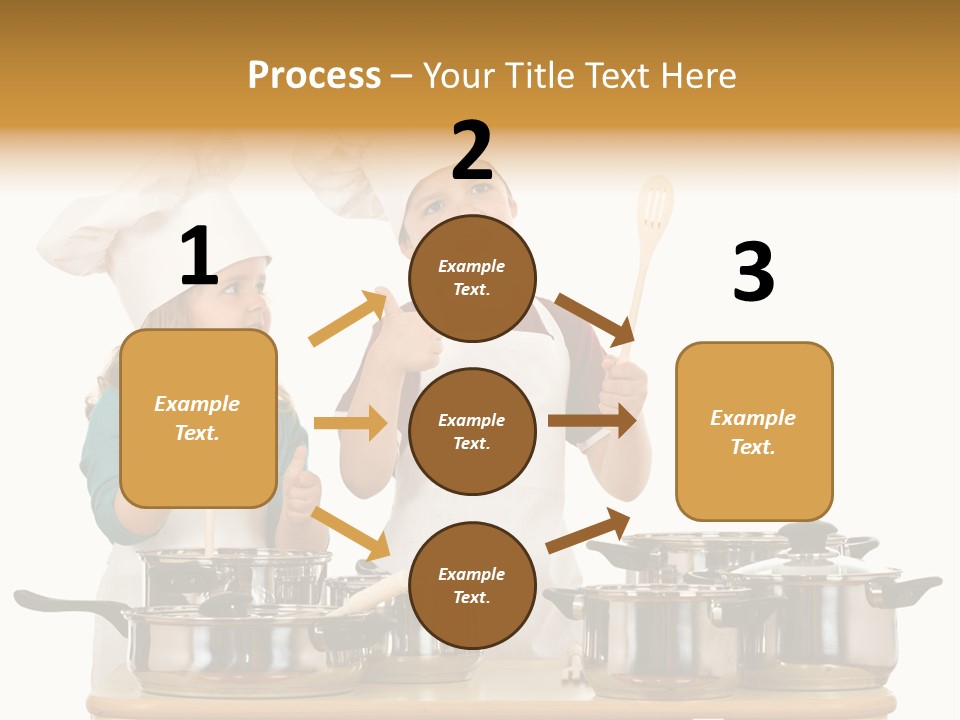 Process – Your Title Text Here

1

Example Text.

2

Example Text.

Example Text.

Example Text.

3

Example Text.